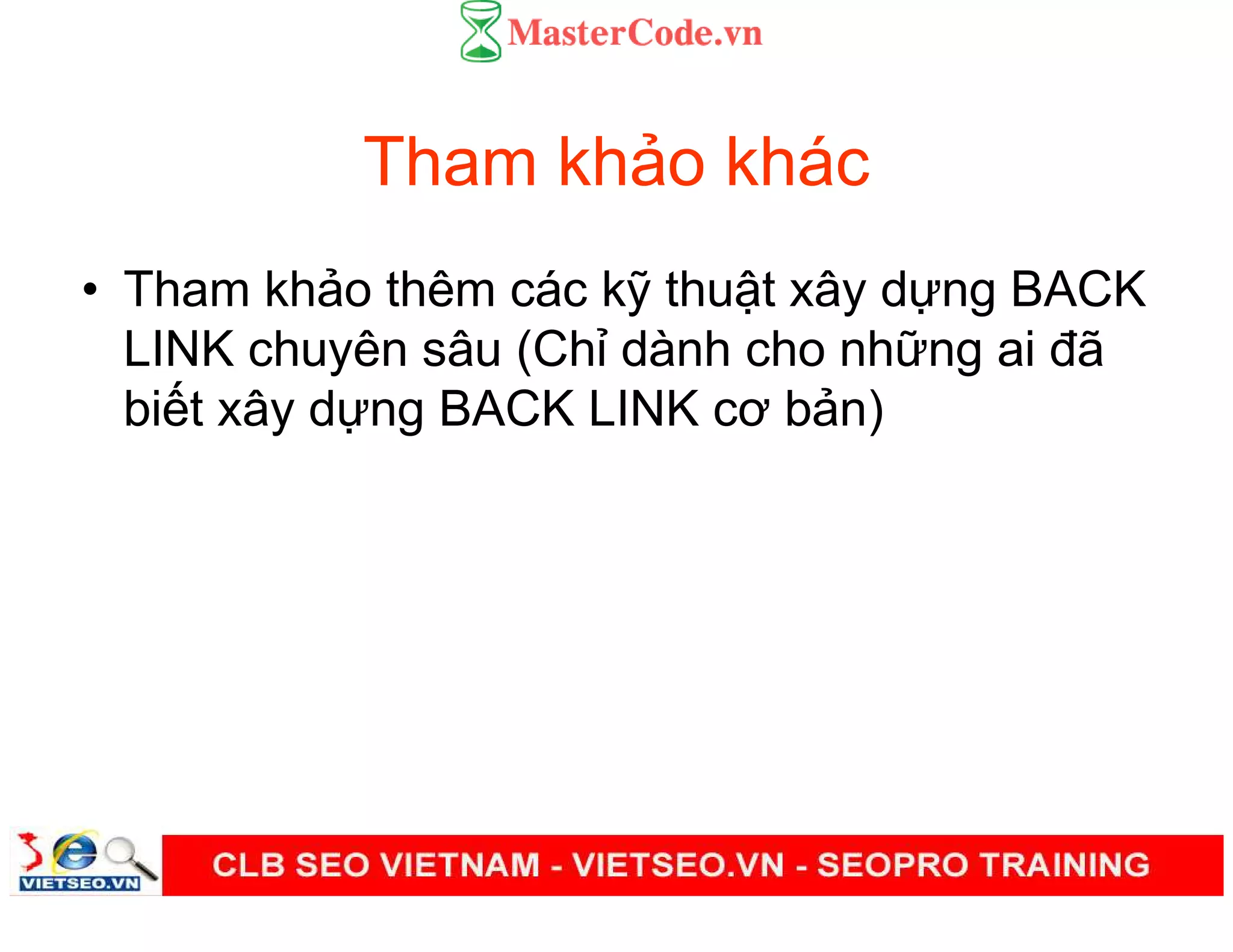 MasterCode.vn

Tham khảo khác

• Tham khảo thêm các kỹ thuật xây dựng BACK LINK chuyên sâu (Chỉ dành cho những ai đã biết xây dựng BACK LINK cơ bản)

VIETSEO.VN

CLB SEO VIETNAM - VIETSEO.VN - SEOPRO TRAINING